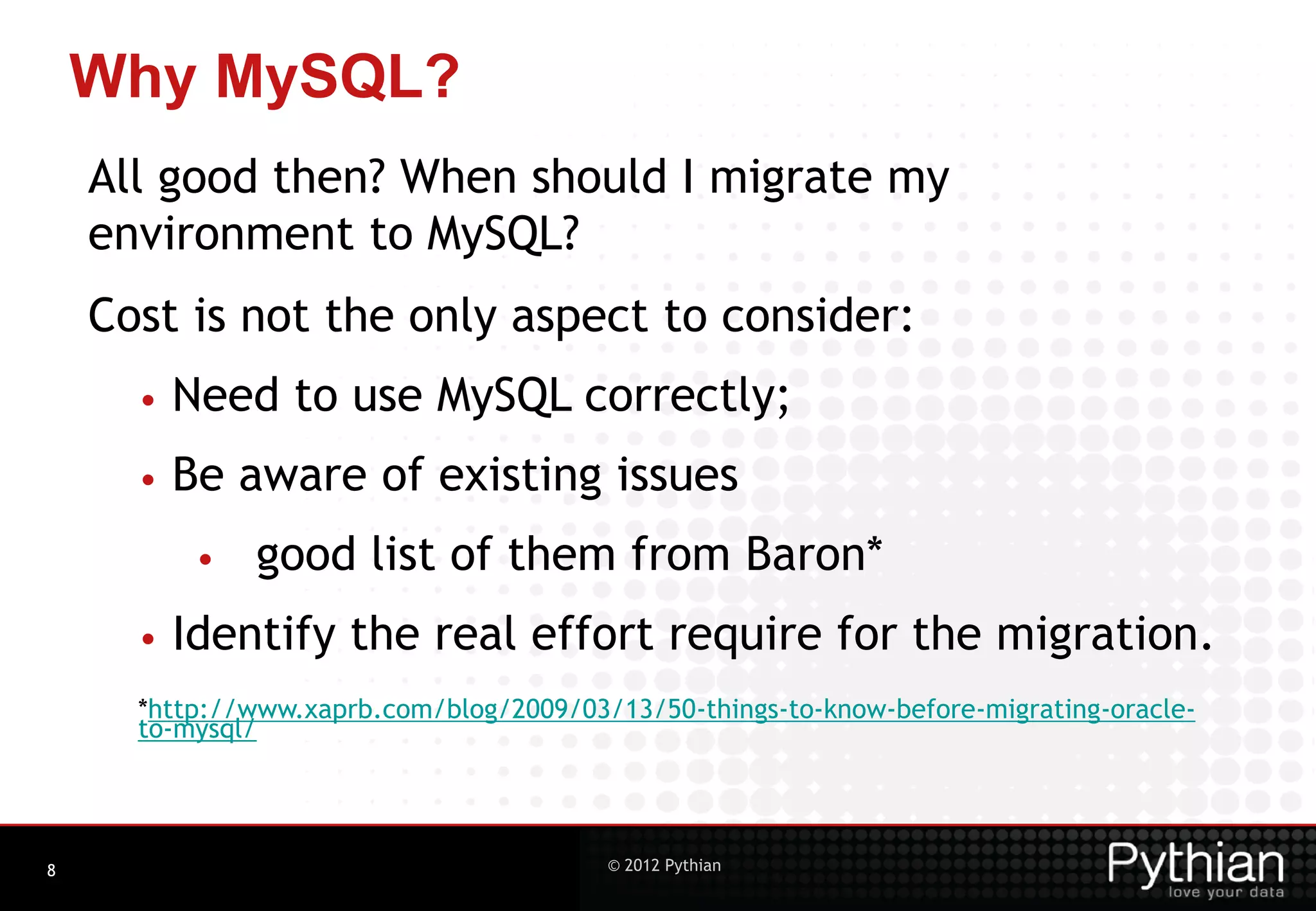 Why MySQL?

All good then? When should I migrate my environment to MySQL?

Cost is not the only aspect to consider:

• Need to use MySQL correctly;

• Be aware of existing issues

• good list of them from Baron*

• Identify the real effort require for the migration.

*http://www.xaprb.com/blog/2009/03/13/50-things-to-know-before-migrating-oracle-to-mysql/

8

© 2012 Pythian

Pythian
love your data